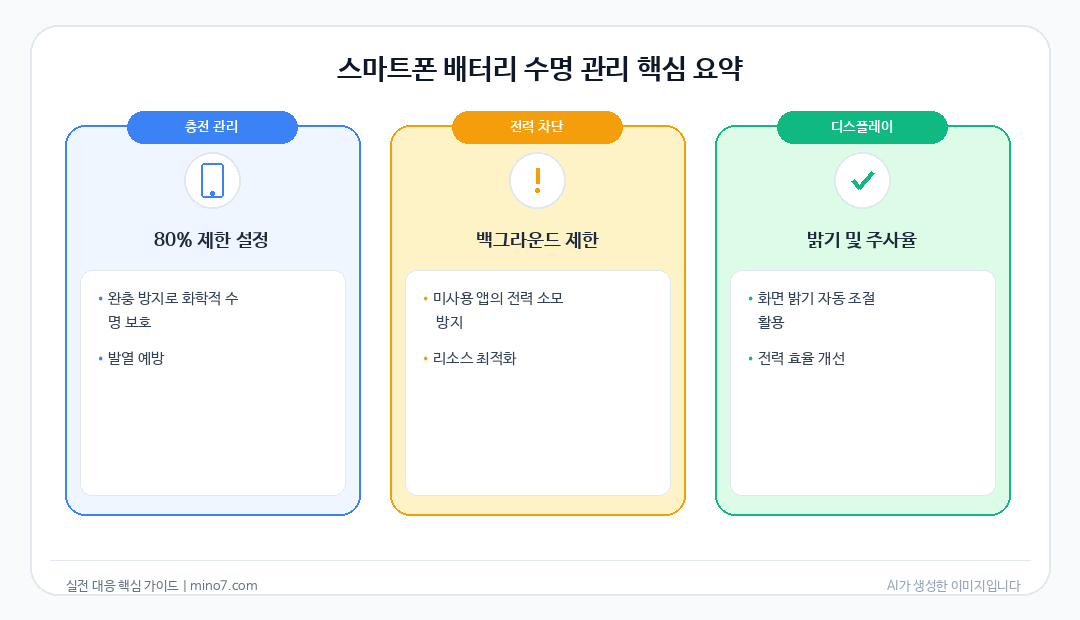 스마트폰 배터리 수명 관리 핵심 요약

충전 관리

80% 제한 설정

• 완충 방지로 화학적 수명 보호

• 발열 예방

전력 차단

!

백그라운드 제한

• 미사용 앱의 전력 소모 방지

• 리소스 최적화

디스플레이

밝기 및 주사율

• 화면 밝기 자동 조절 활용

• 전력 효율 개선

실전 대응 핵심 가이드 | mino7.com

AI가 생성한 이미지입니다